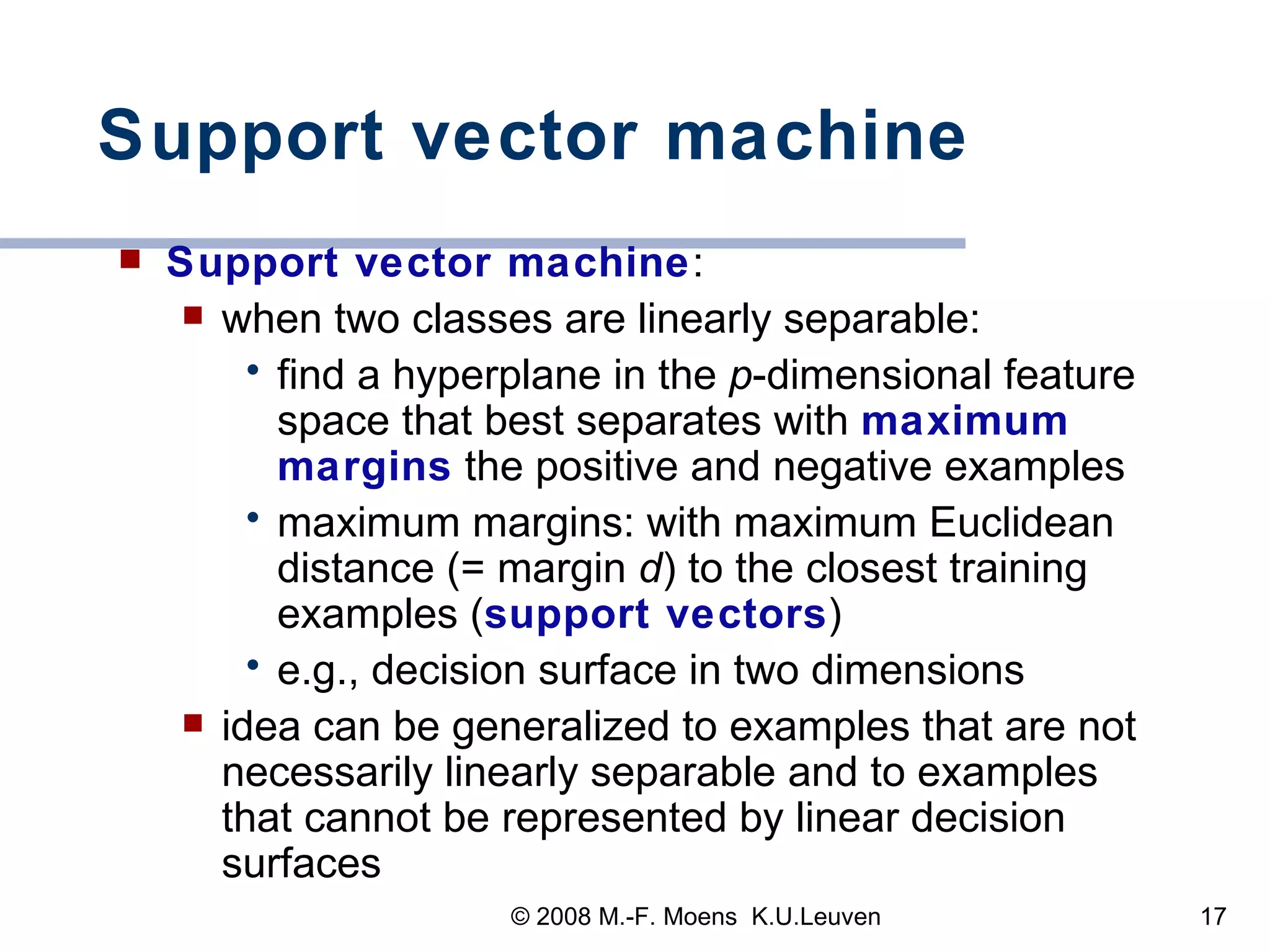 Support vector machine

Support vector machine:

when two classes are linearly separable:

• find a hyperplane in the p-dimensional feature space that best separates with maximum margins the positive and negative examples

• maximum margins: with maximum Euclidean distance (= margin d) to the closest training examples (support vectors)

• e.g., decision surface in two dimensions

idea can be generalized to examples that are not necessarily linearly separable and to examples that cannot be represented by linear decision surfaces

© 2008 M.-F. Moens K.U.Leuven

17